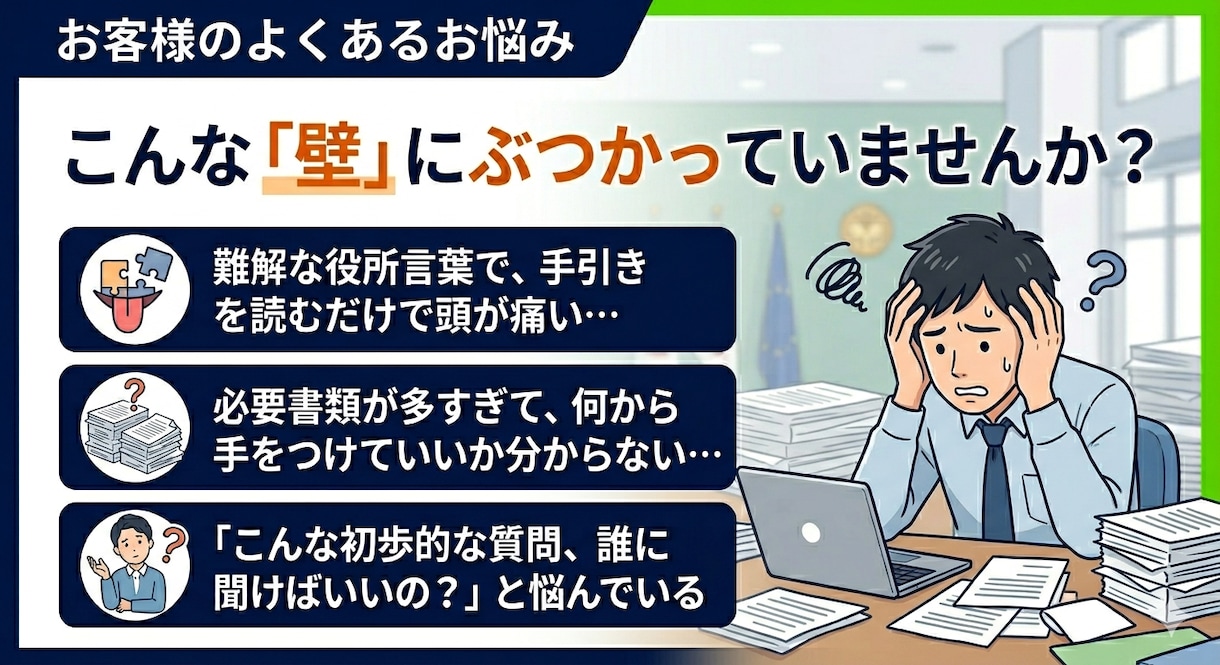 お客様のよくあるお悩み

こんな「壁」にぶつかっていませんか？

難解な役所言葉で、手引きを読むだけで頭が痛い…

必要書類が多すぎて、何から手をつけていいか分からない…

「こんな初歩的な質問、誰に聞けばいいの？」と悩んでいる